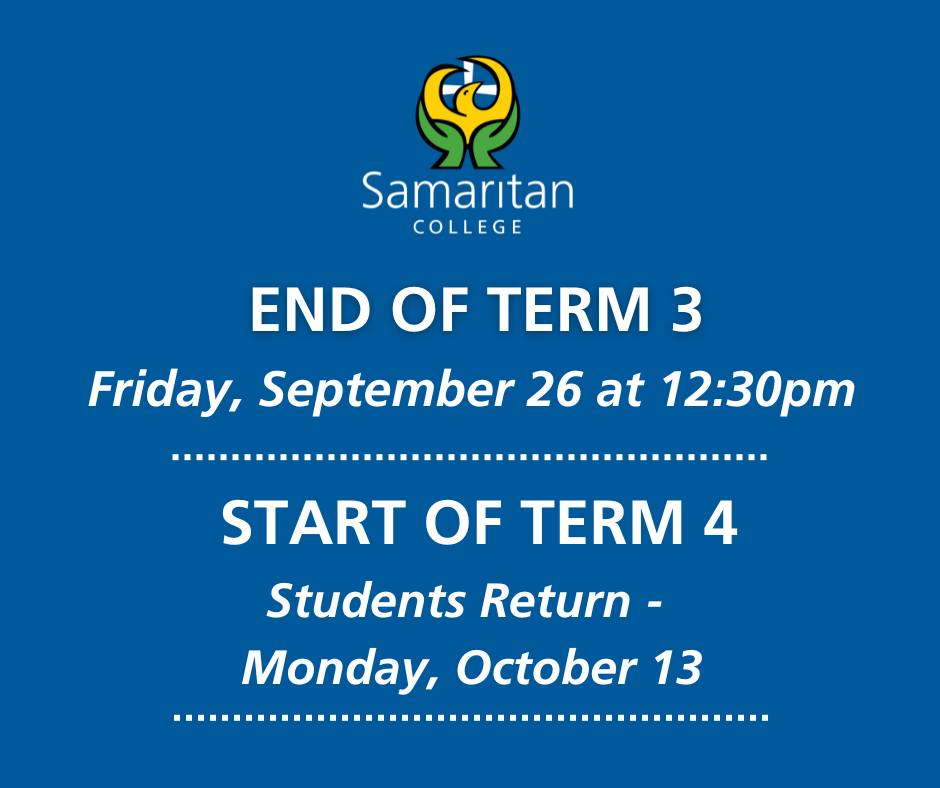 Samaritan
COLLEGE

END OF TERM 3

Friday, September 26 at 12:30pm

START OF TERM 4

Students Return -
Monday, October 13